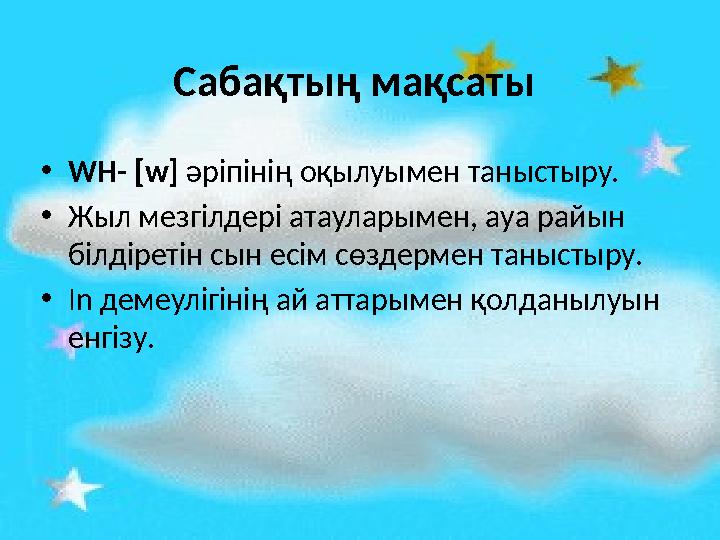 Сабақтың мақсаты

• WH- [w] әріпінің оқылуымен таныстыру.
• Жыл мезгілдері атауларымен, ауа райын білдіретін сын есім сөздермен таныстыру.
• In демеулігінің ай аттарымен қолданылуын енгізу.